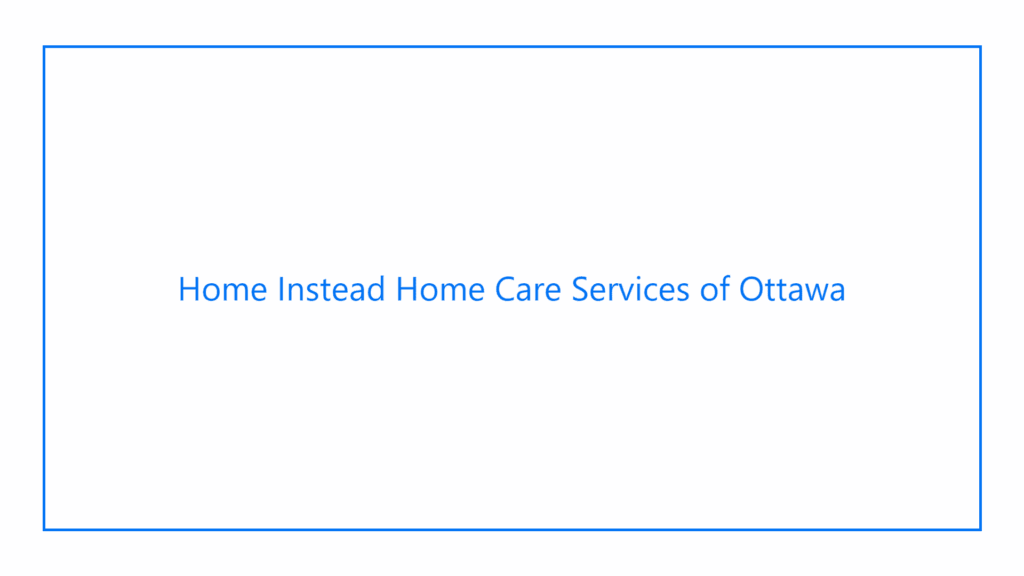 Home Instead Home Care Services of Ottawa